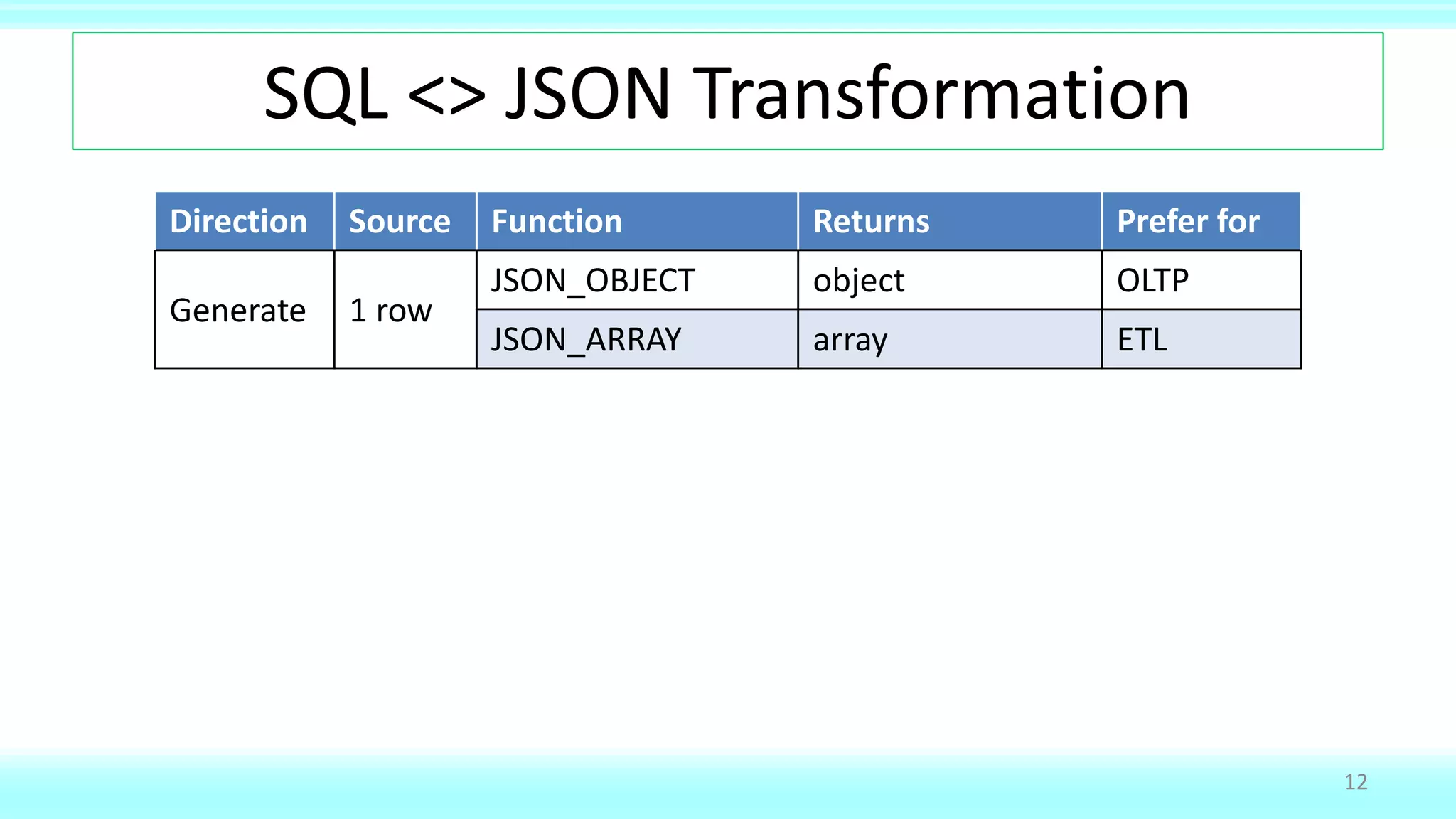 SQL <> JSON Transformation

| Direction | Source | Function | Returns | Prefer for |
|---|---|---|---|---|
| Generate | 1 row | JSON_OBJECT | object | OLTP |
| | | JSON_ARRAY | array | ETL |

12